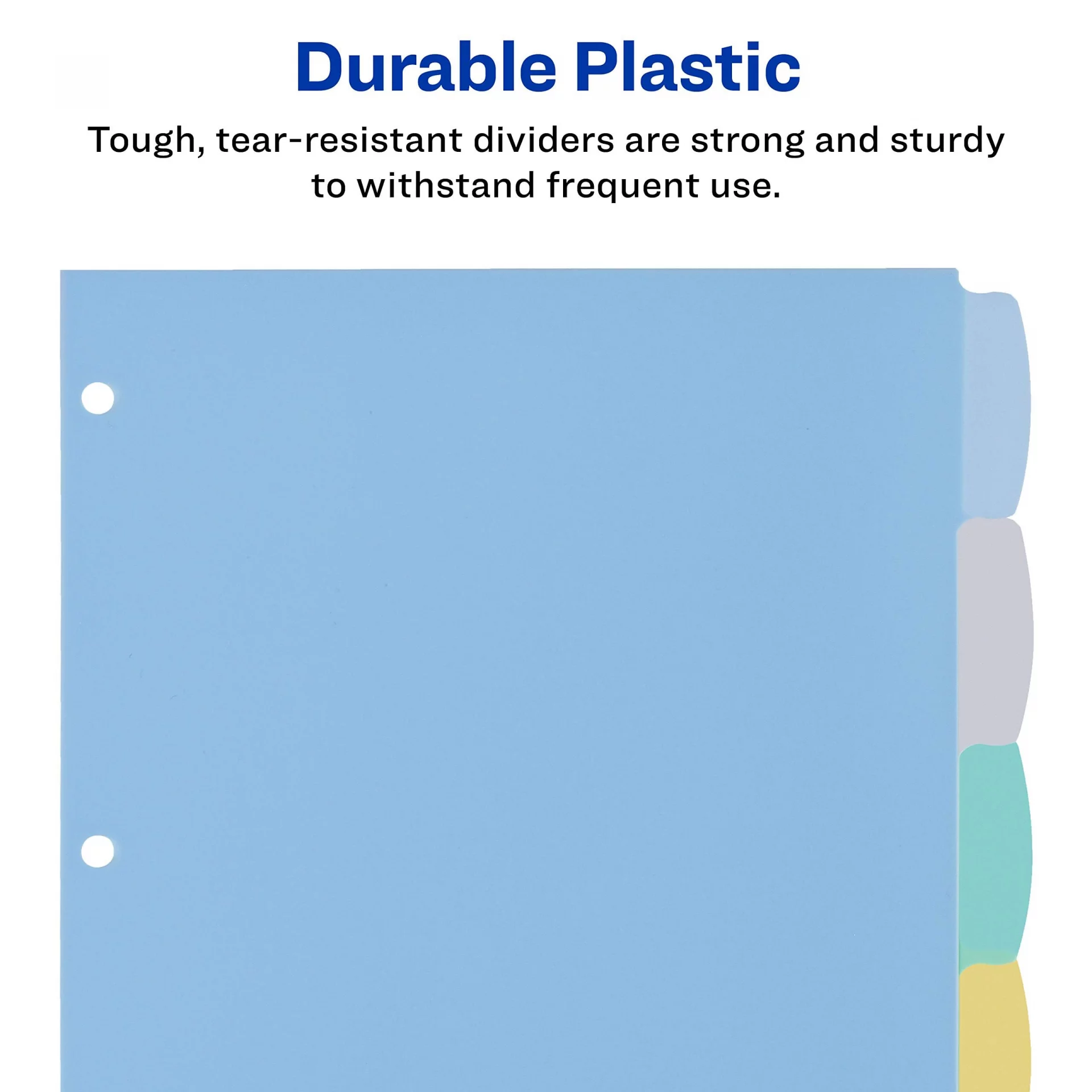 Durable Plastic

Tough, tear-resistant dividers are strong and sturdy to withstand frequent use.